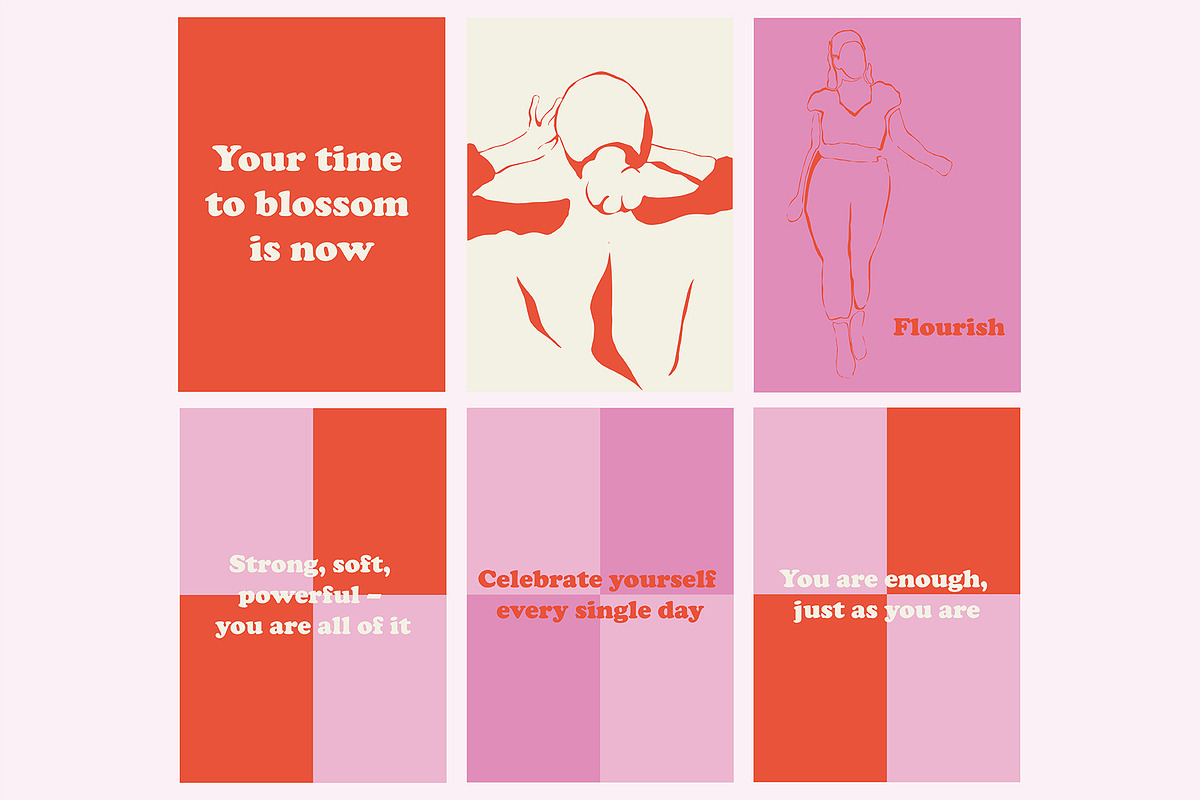 Your time to blossom is now

Flourish

Strong, soft, powerful – you are all of it

Celebrate yourself every single day

You are enough, just as you are